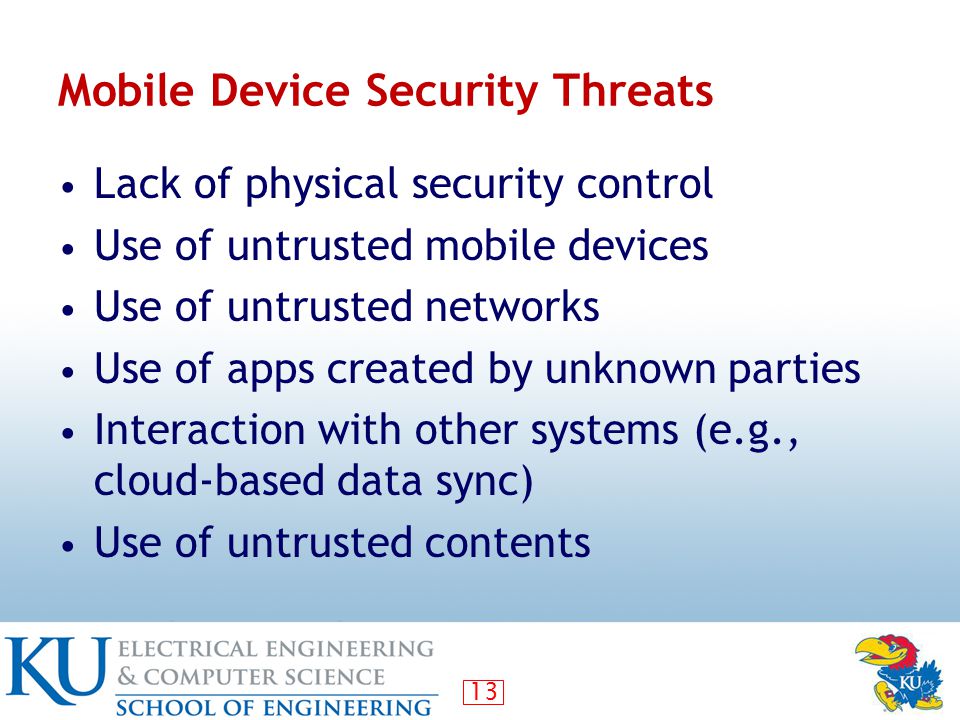 Mobile Device Security Threats

• Lack of physical security control
• Use of untrusted mobile devices
• Use of untrusted networks
• Use of apps created by unknown parties
• Interaction with other systems (e.g., cloud-based data sync)
• Use of untrusted contents

KU ELECTRICAL ENGINEERING & COMPUTER SCIENCE
SCHOOL OF ENGINEERING

13

KU